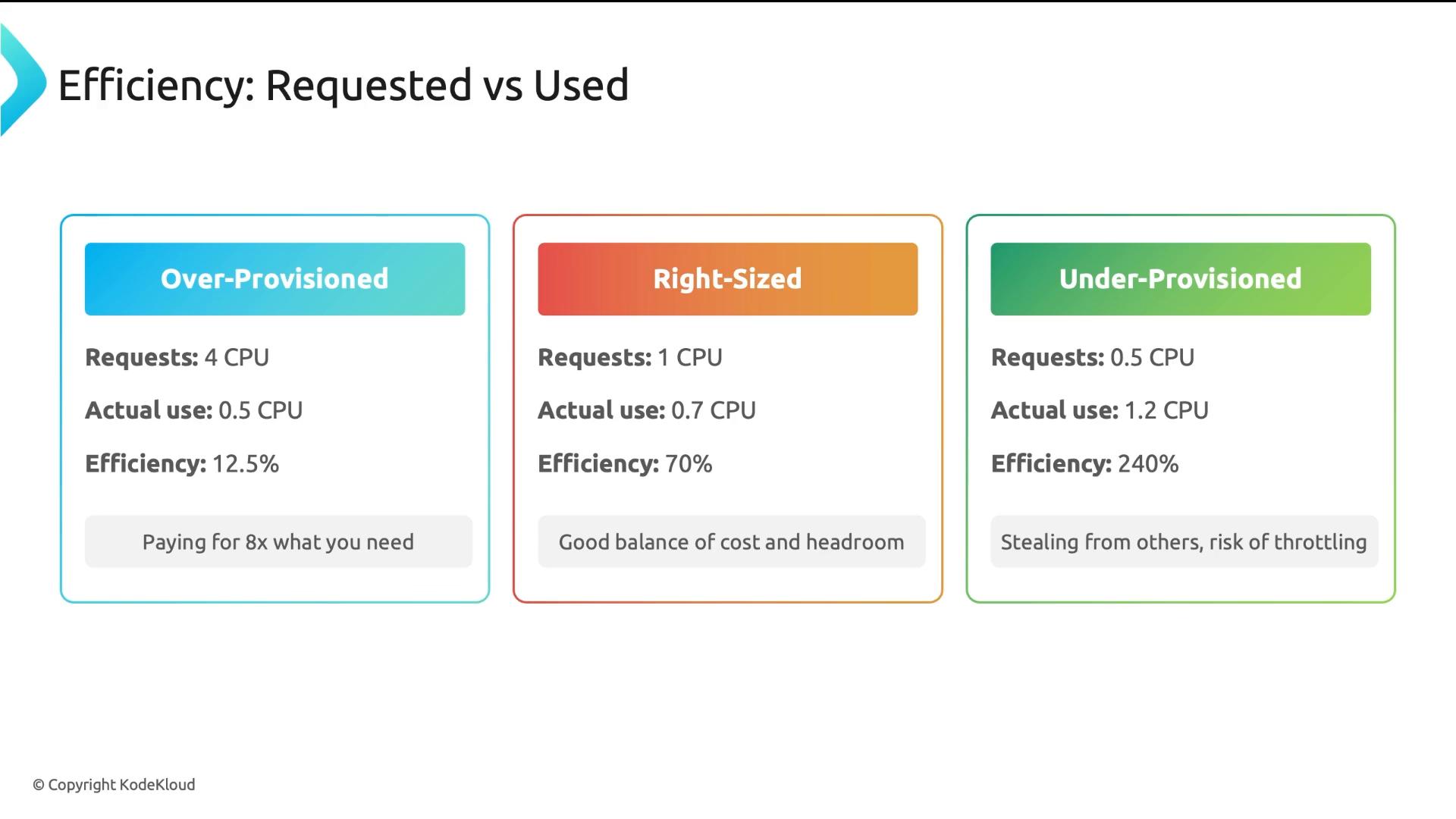 Efficiency: Requested vs Used

Over-Provisioned

Requests: 4 CPU

Actual use: 0.5 CPU

Efficiency: 12.5%

Paying for 8x what you need

Right-Sized

Requests: 1 CPU

Actual use: 0.7 CPU

Efficiency: 70%

Good balance of cost and headroom

Under-Provisioned

Requests: 0.5 CPU

Actual use: 1.2 CPU

Efficiency: 240%

Stealing from others, risk of throttling

© Copyright KodeKloud